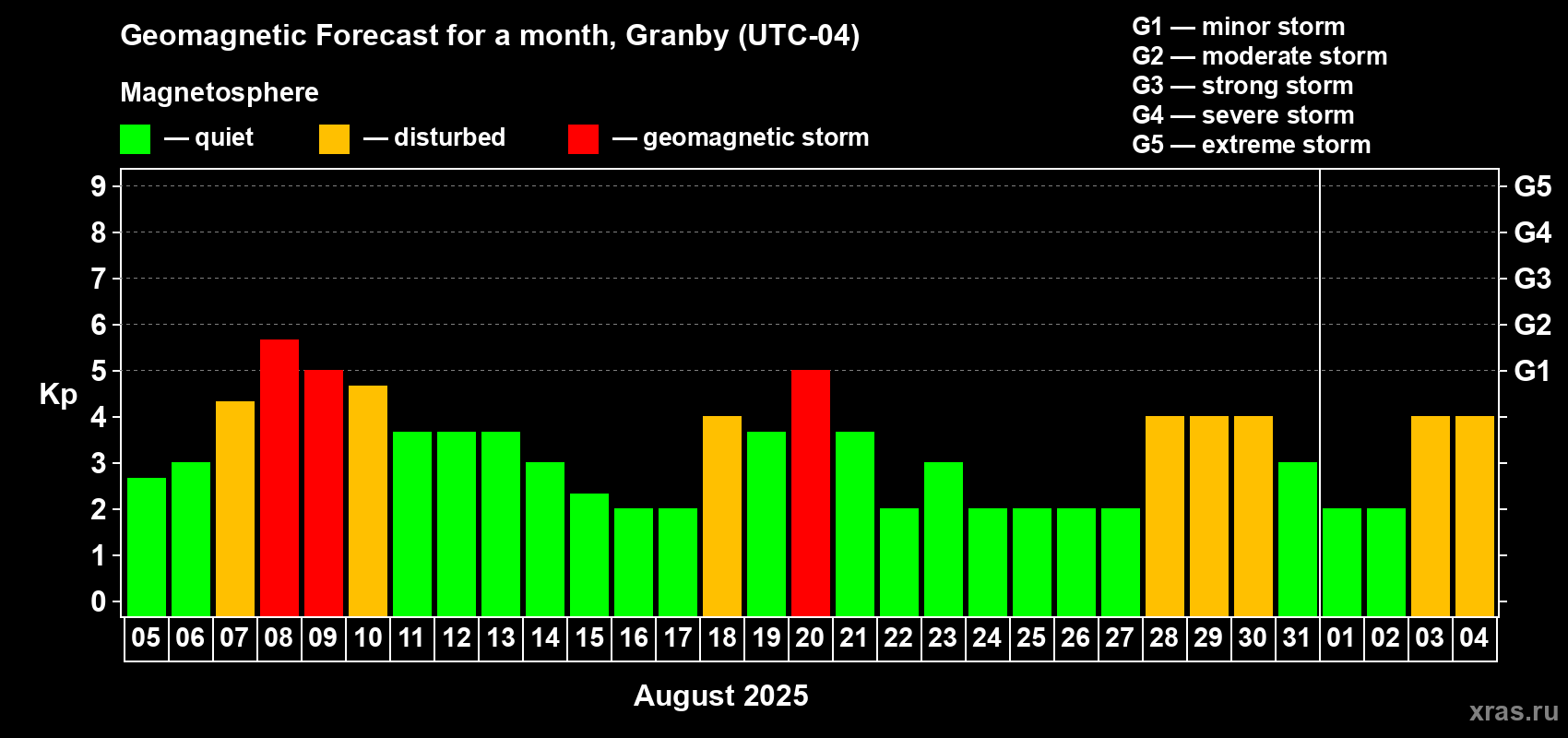 Geomagnetic Forecast for a month, Granby (UTC-04)

Magnetosphere

— quiet — disturbed — geomagnetic storm

G1 — minor storm
G2 — moderate storm
G3 — strong storm
G4 — severe storm
G5 — extreme storm

Kp

9
8
7
6
5
4
3
2
1
0

G5
G4
G3
G2
G1

05 06 07 08 09 10 11 12 13 14 15 16 17 18 19 20 21 22 23 24 25 26 27 28 29 30 31 01 02 03 04

August 2025

xras.ru